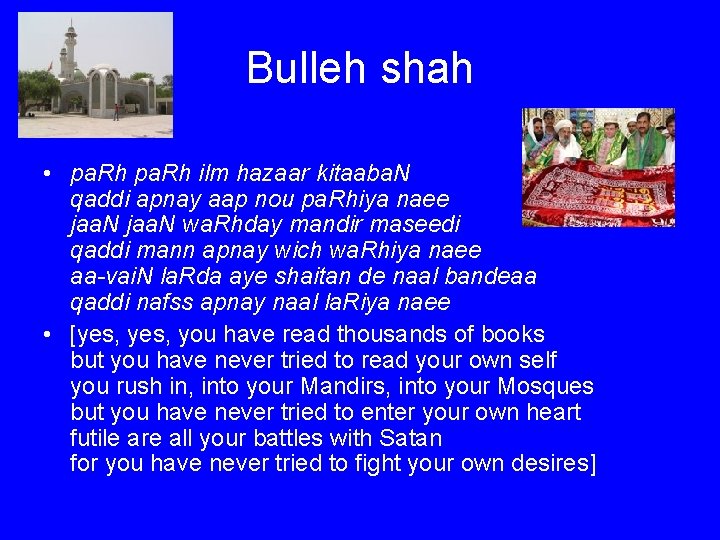 Bulleh shah

• paRh paRh ilm hazaar kitaabaN
qaddi apnay aap nou paRhiya naee
jaaN jaaN waRhday mandir maseedi
qaddi mann apnay wich waRhiya naee
aa-vaiN laRda aye shaitan de naal bandeaa
qaddi nafss apnay naal laRiya naee

• [yes, yes, you have read thousands of books
but you have never tried to read your own self
you rush in, into your Mandirs, into your Mosques
but you have never tried to enter your own heart
futile are all your battles with Satan
for you have never tried to fight your own desires]